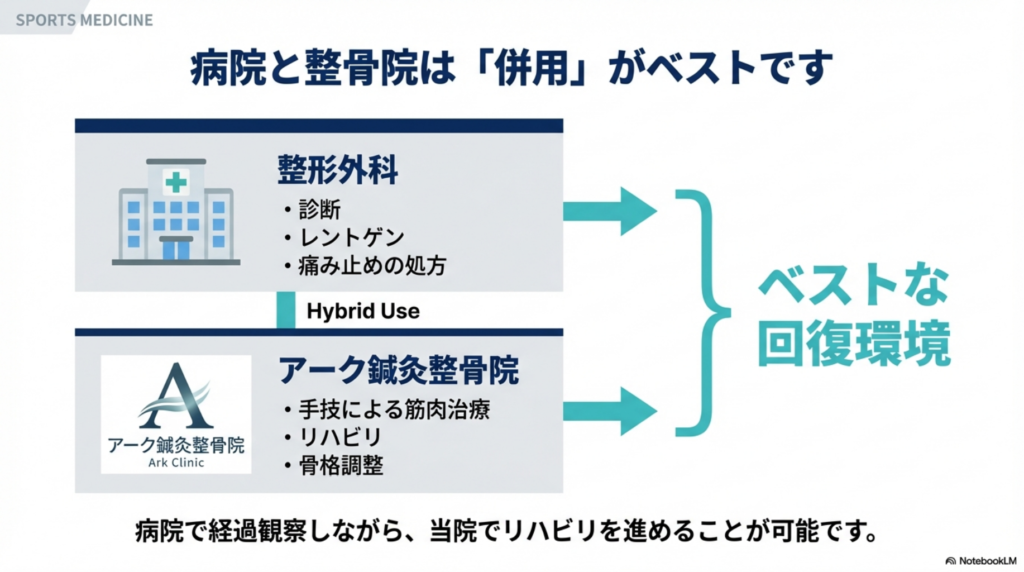 SPORTS MEDICINE

病院と整骨院は「併用」がベストです

整形外科
・診断
・レントゲン
・痛み止めの処方

Hybrid Use

A
アーク鍼灸整骨院
Ark Clinic

アーク鍼灸整骨院
・手技による筋肉治療
・リハビリ
・骨格調整

ベストな回復環境

病院で経過観察しながら、当院でリハビリを進めることが可能です。

NotebookLM